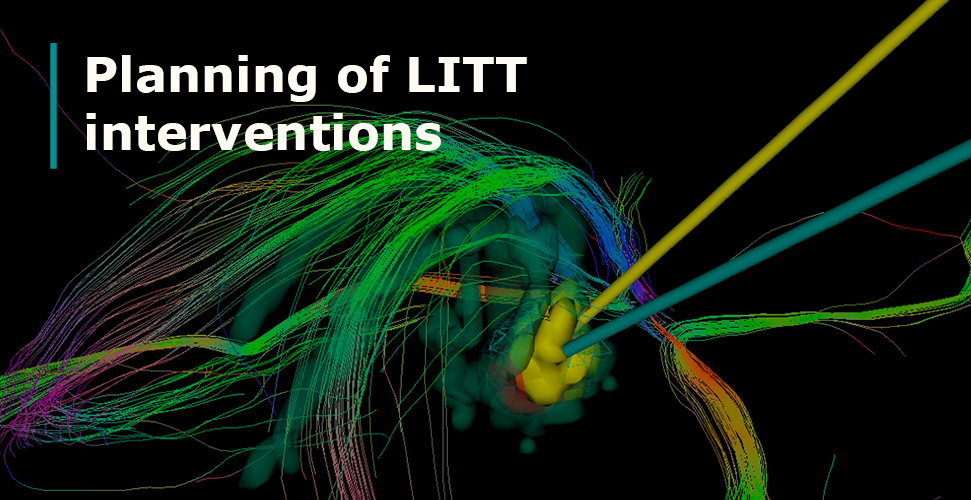 Planning of LITT interventions